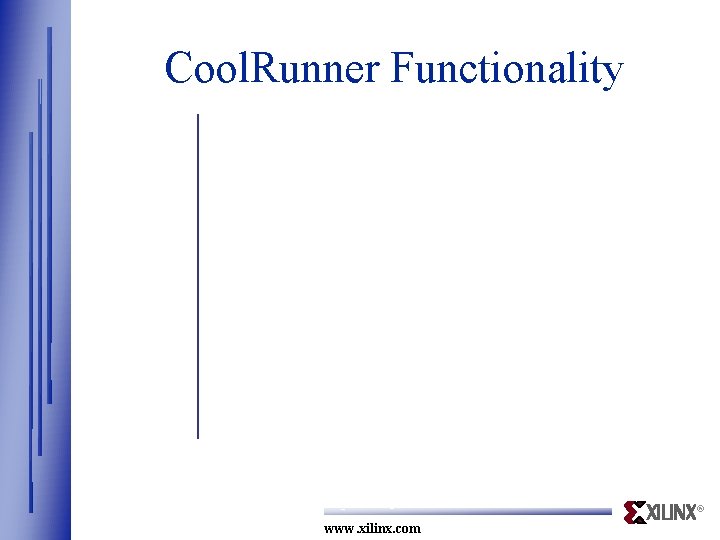 CoolRunner Functionality

www.xilinx.com

XILINX®